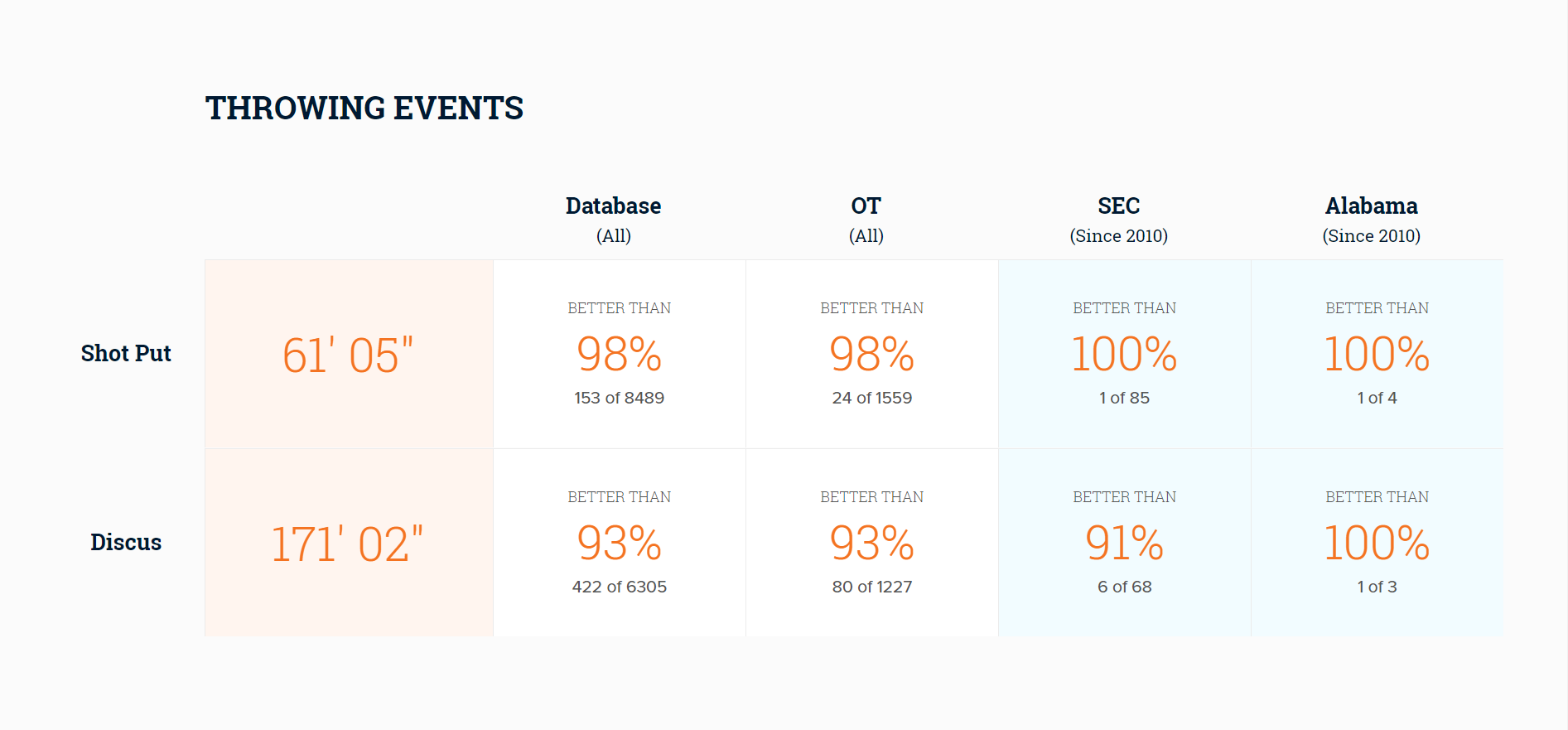 THROWING EVENTS

| | | Database (All) | OT (All) | SEC (Since 2010) | Alabama (Since 2010) |
|---|---|---|---|---|---|
| Shot Put | 61' 05" | BETTER THAN 98% 153 of 8489 | BETTER THAN 98% 24 of 1559 | BETTER THAN 100% 1 of 85 | BETTER THAN 100% 1 of 4 |
| Discus | 171' 02" | BETTER THAN 93% 422 of 6305 | BETTER THAN 93% 80 of 1227 | BETTER THAN 91% 6 of 68 | BETTER THAN 100% 1 of 3 |